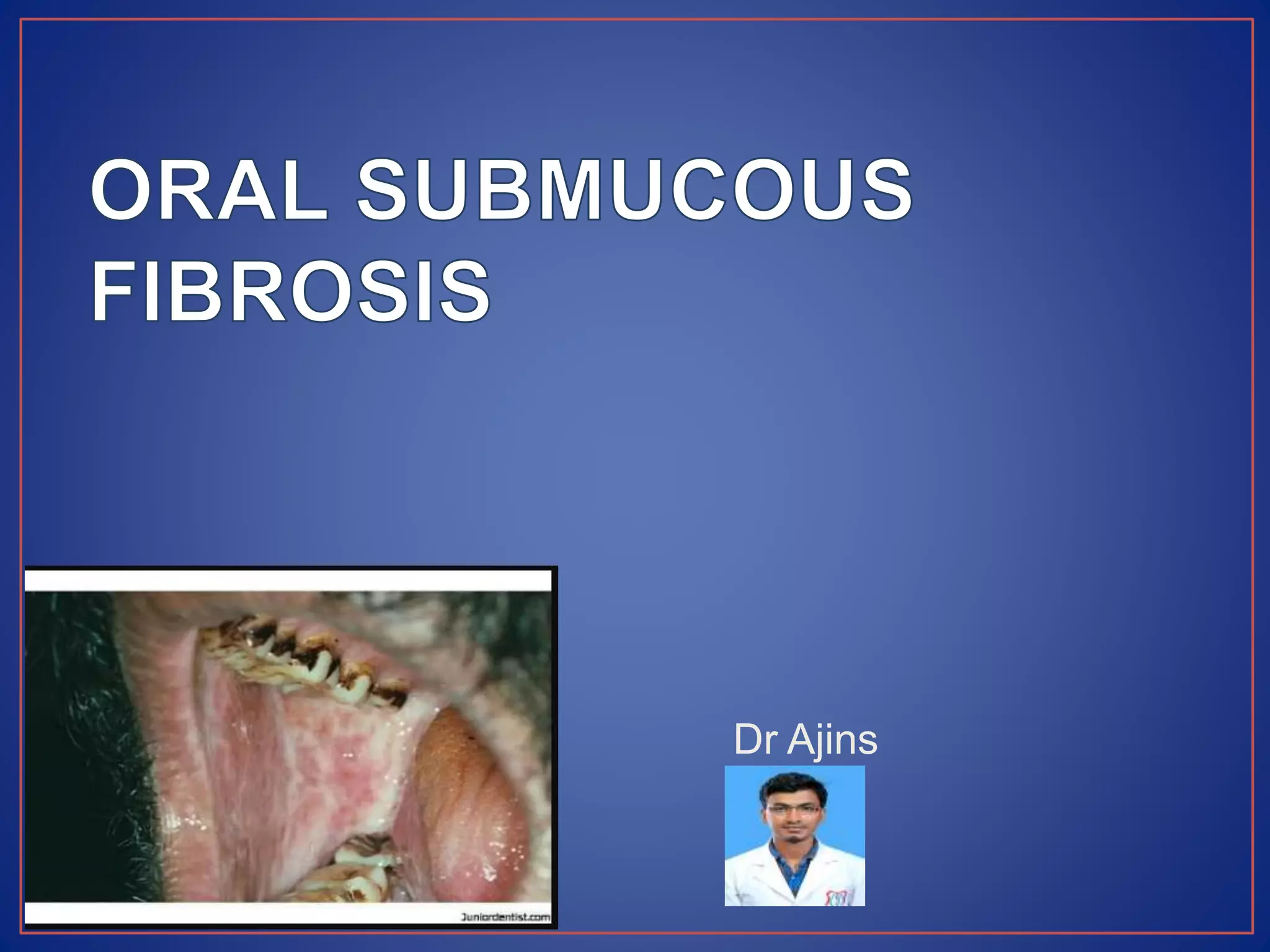 ORAL SUBMUCOUS FIBROSIS

Juniordentist.com

Dr Ajins